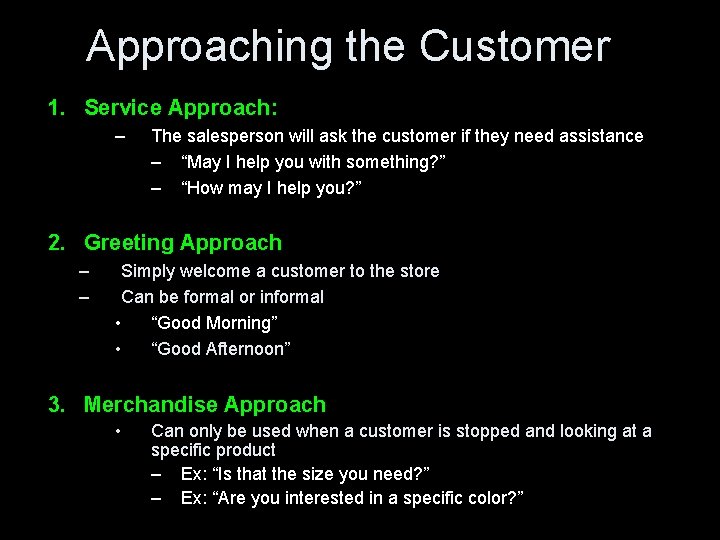 Approaching the Customer

1. Service Approach:
– The salesperson will ask the customer if they need assistance
– “May I help you with something?”
– “How may I help you?”

2. Greeting Approach
– Simply welcome a customer to the store
– Can be formal or informal
• “Good Morning”
• “Good Afternoon”

3. Merchandise Approach
• Can only be used when a customer is stopped and looking at a specific product
– Ex: “Is that the size you need?”
– Ex: “Are you interested in a specific color?”